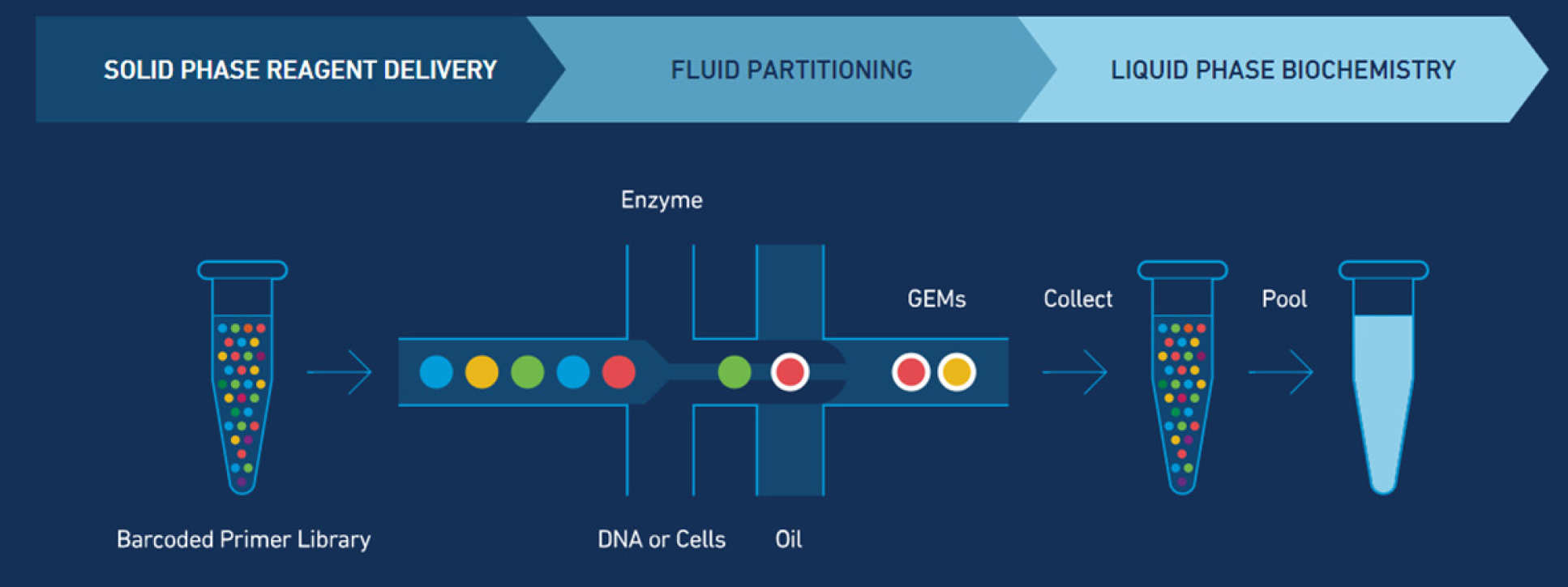 SOLID PHASE REAGENT DELIVERY

FLUID PARTITIONING

LIQUID PHASE BIOCHEMISTRY

Enzyme

GEMs

Collect

Pool

Barcoded Primer Library

DNA or Cells

Oil